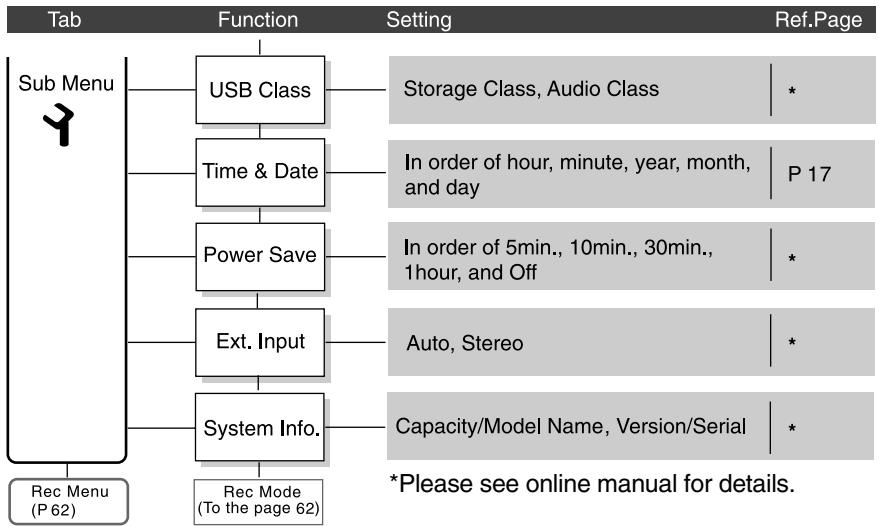 | Tab | Function | Setting | Ref.Page |
|---|---|---|---|
| Sub Menu | USB Class | Storage Class, Audio Class | * |
| | Time & Date | In order of hour, minute, year, month, and day | P 17 |
| | Power Save | In order of 5min., 10min., 30min., 1hour, and Off | * |
| | Ext. Input | Auto, Stereo | * |
| | System Info. | Capacity/Model Name, Version/Serial | * |

Rec Menu (P 62)

Rec Mode (To the page 62)

*Please see online manual for details.